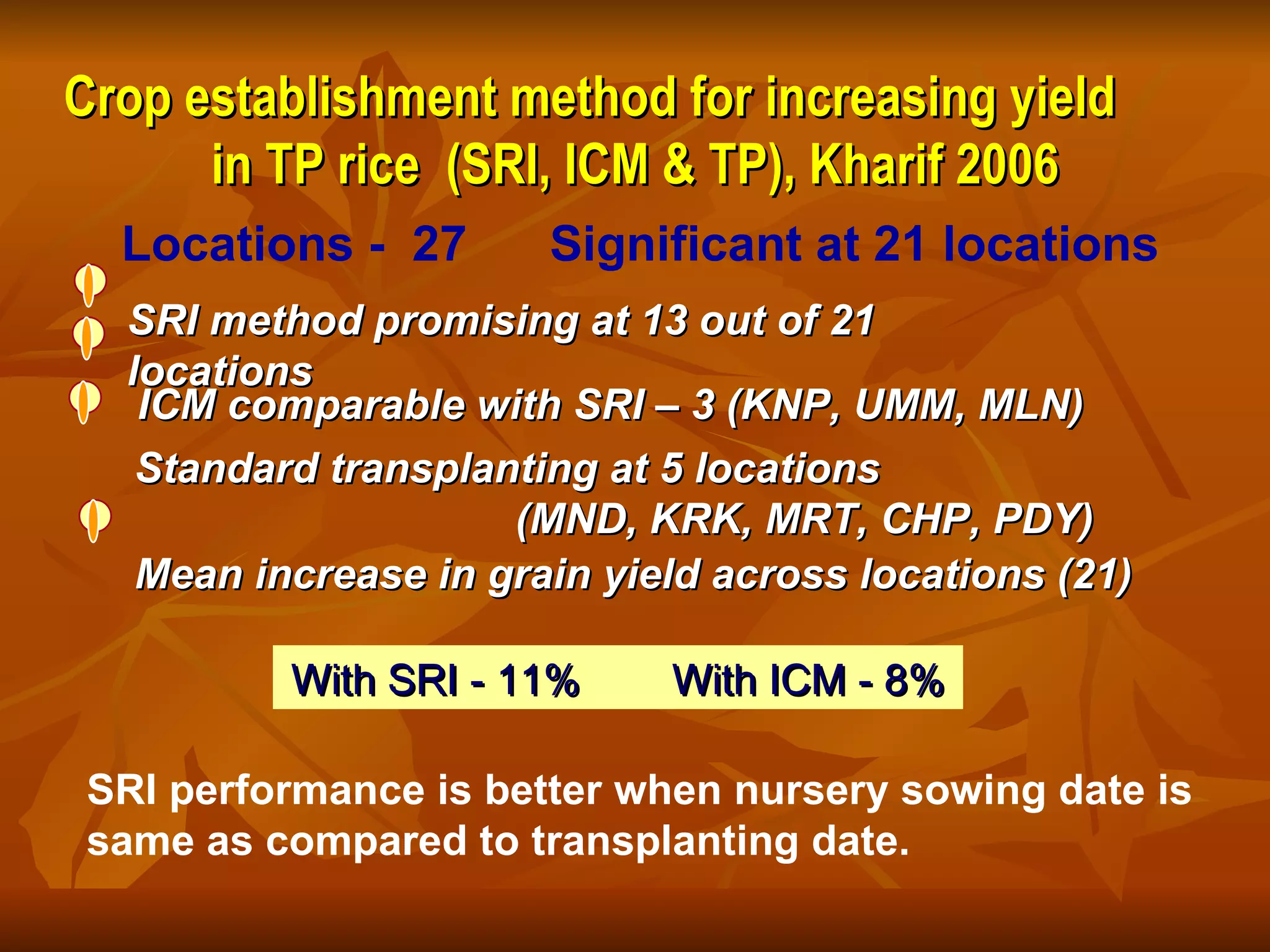 Crop establishment method for increasing yield in TP rice (SRI, ICM & TP), Kharif 2006

Locations - 27 Significant at 21 locations

SRI method promising at 13 out of 21 locations

ICM comparable with SRI – 3 (KNP, UMM, MLN)

Standard transplanting at 5 locations (MND, KRK, MRT, CHP, PDY)

Mean increase in grain yield across locations (21)

With SRI - 11% With ICM - 8%

SRI performance is better when nursery sowing date is same as compared to transplanting date.